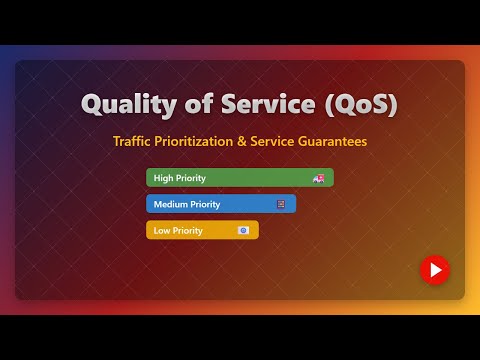 Quality of Service (QoS)

Traffic Prioritization & Service Guarantees

High Priority

Medium Priority

Low Priority